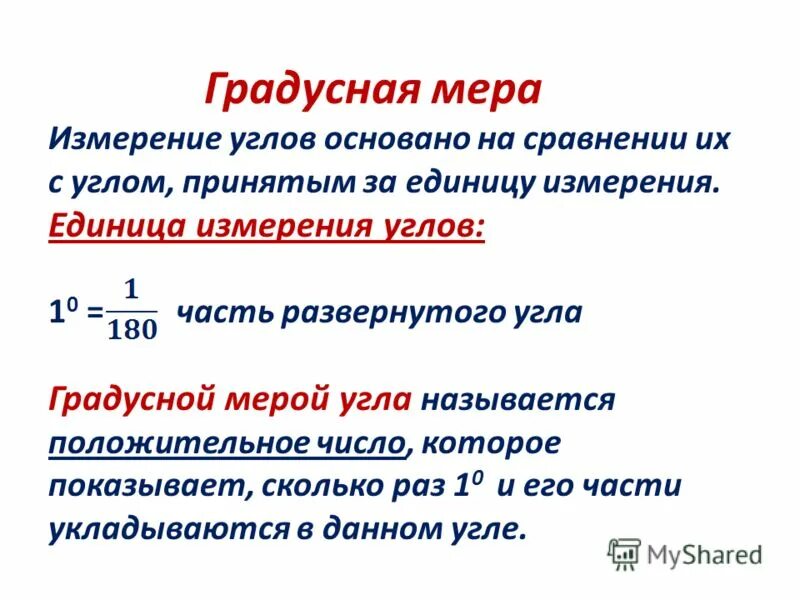 Градусная мера

Измерение углов основано на сравнении их с углом, принятым за единицу измерения.

Единица измерения углов:

$1^0 = \frac{1}{180}$ часть развернутого угла

Градусной мерой угла называется положительное число, которое показывает, сколько раз $1^0$ и его части укладываются в данном угле.

MyShared